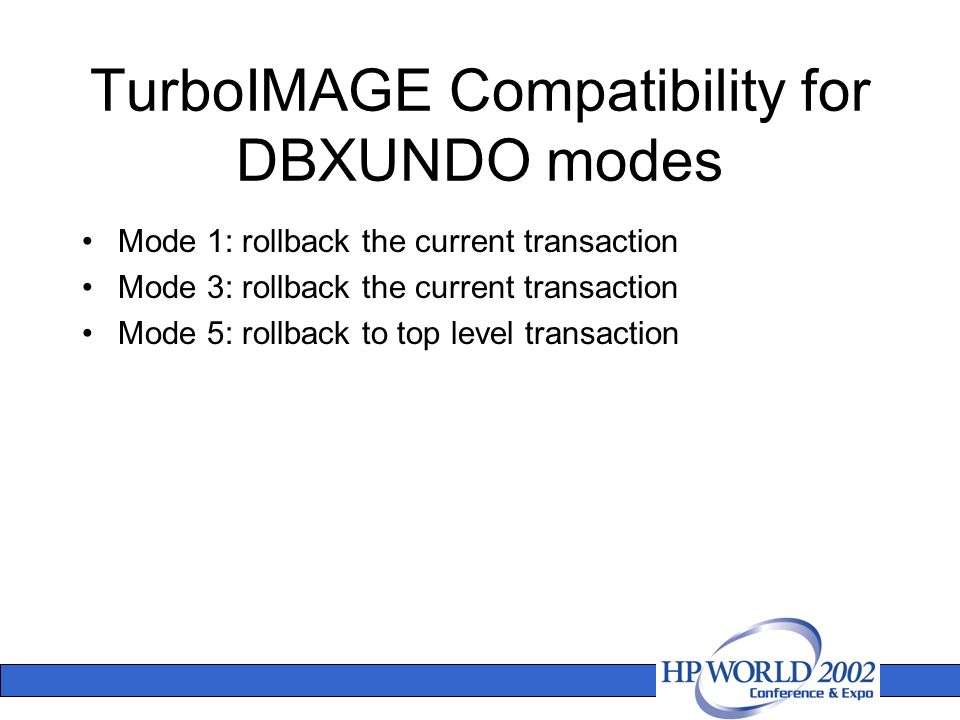 TurboIMAGE Compatibility for DBXUNDO modes

• Mode 1: rollback the current transaction
• Mode 3: rollback the current transaction
• Mode 5: rollback to top level transaction

HP WORLD 2002
Conference & Expo